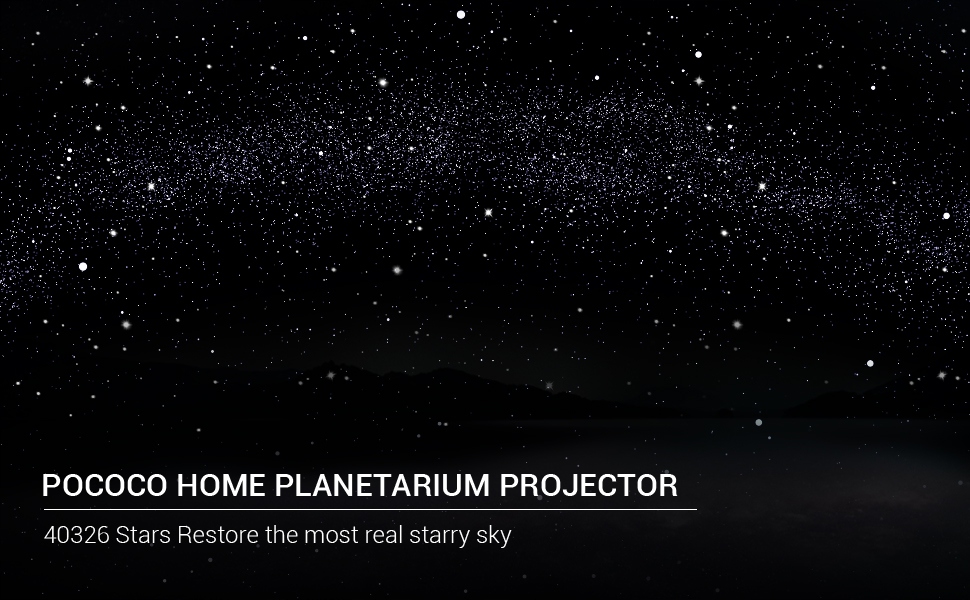 POCOCO HOME PLANETARIUM PROJECTOR

40326 Stars Restore the most real starry sky